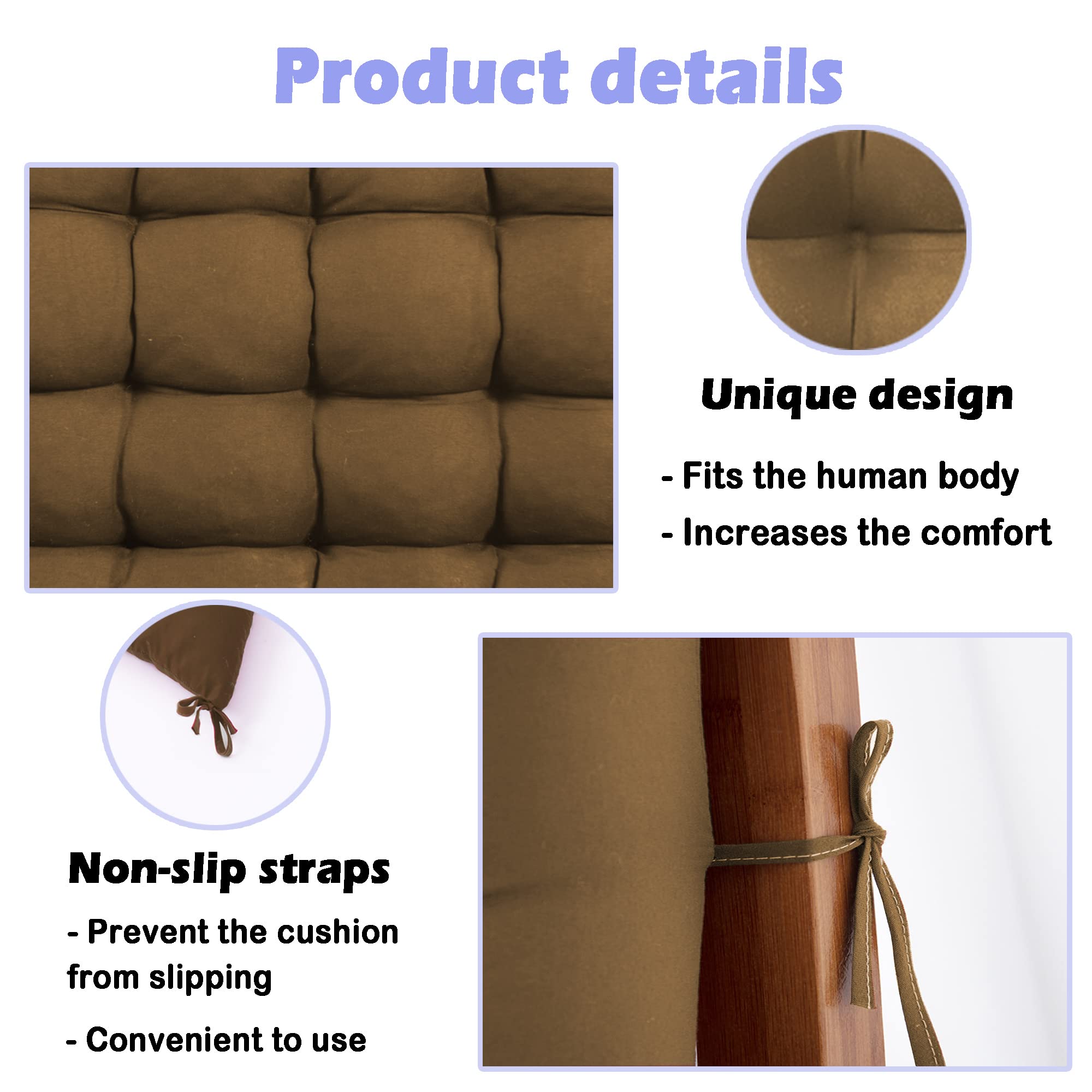 Product details

Unique design

- Fits the human body

- Increases the comfort

Non-slip straps

- Prevent the cushion from slipping

- Convenient to use